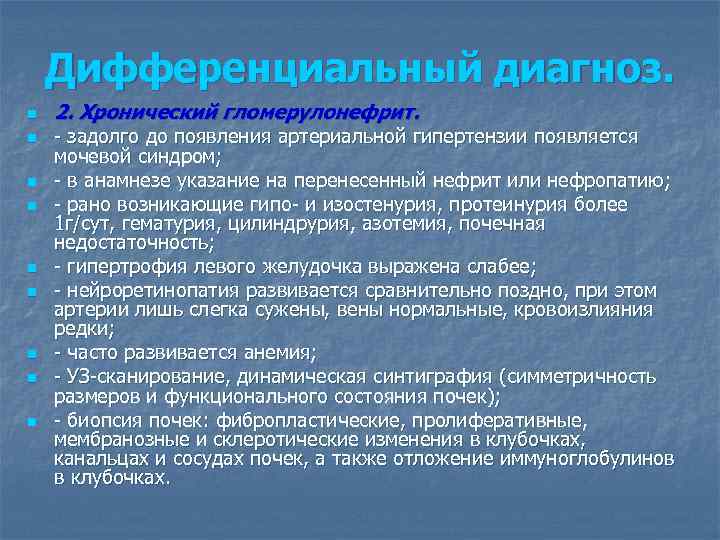 Дифференциальный диагноз.

2. Хронический гломерулонефрит.

- задолго до появления артериальной гипертензии появляется мочевой синдром;

- в анамнезе указание на перенесенный нефрит или нефропатию;

- рано возникающие гипо- и изостенурия, протеинурия более 1г/сут, гематурия, цилиндрурия, азотемия, почечная недостаточность;

- гипертрофия левого желудочка выражена слабее;

- нейроретинопатия развивается сравнительно поздно, при этом артерии лишь слегка сужены, вены нормальные, кровоизлияния редки;

- часто развивается анемия;

- УЗ-сканирование, динамическая синтиграфия (симметричность размеров и функционального состояния почек);

- биопсия почек: фибропластические, пролиферативные, мембранозные и склеротические изменения в клубочках, канальцах и сосудах почек, а также отложение иммуноглобулинов в клубочках.